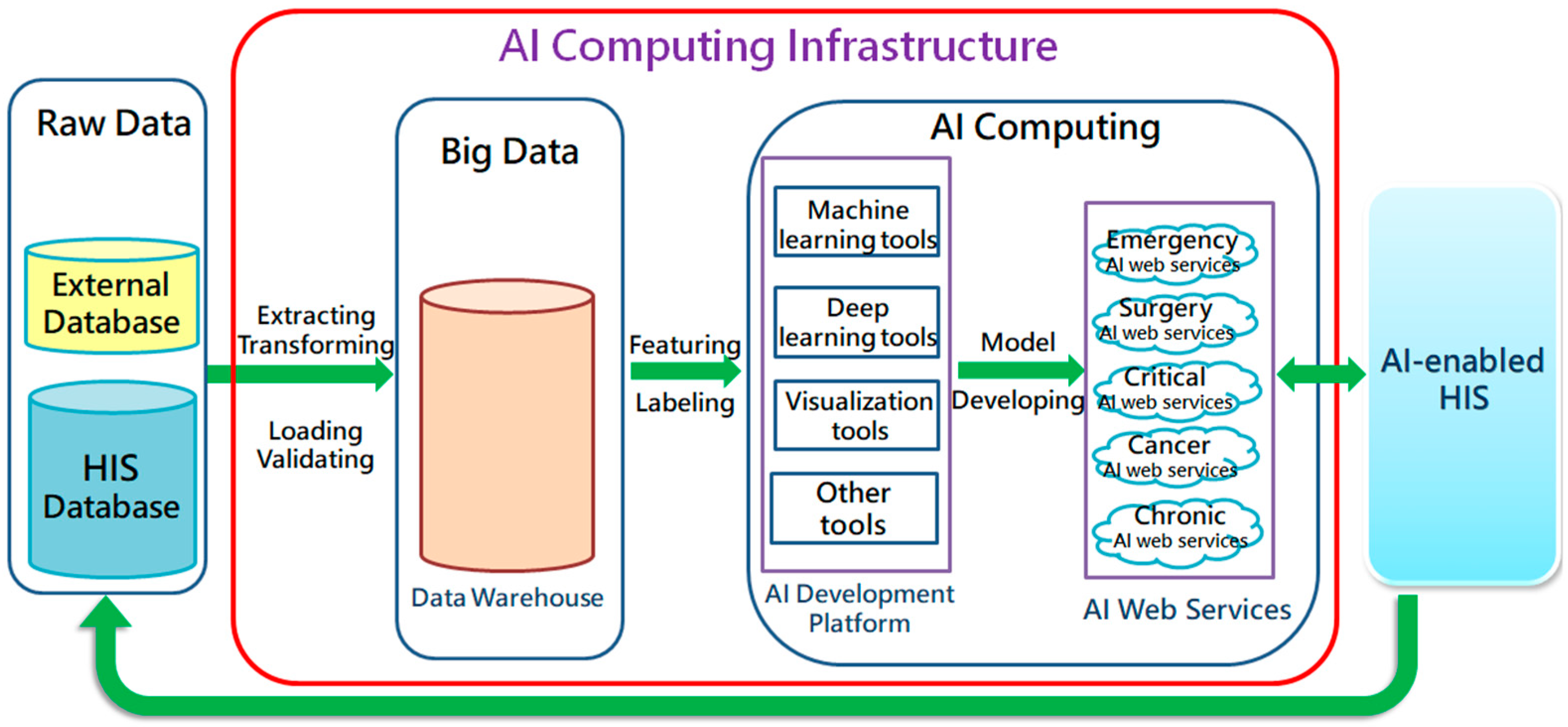 AI Computing Infrastructure

Raw Data

External Database

HIS Database

Extracting Transforming

Loading Validating

Big Data

Data Warehouse

Featuring

Labeling

AI Computing

Machine learning tools

Deep learning tools

Visualization tools

Other tools

AI Development Platform

Model

Developing

Emergency AI web services

Surgery AI web services

Critical AI web services

Cancer AI web services

Chronic AI web services

AI Web Services

AI-enabled HIS